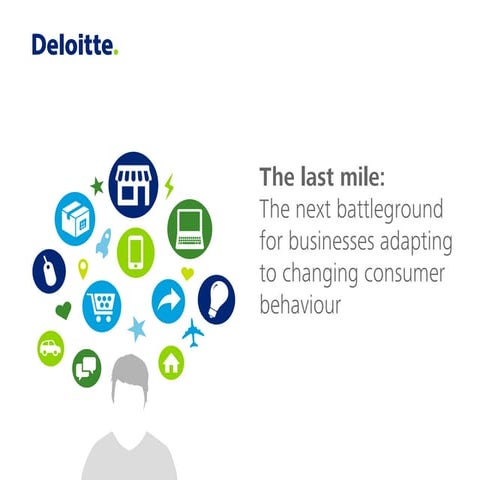 Deloitte.

The last mile:
The next battleground for businesses adapting to changing consumer behaviour